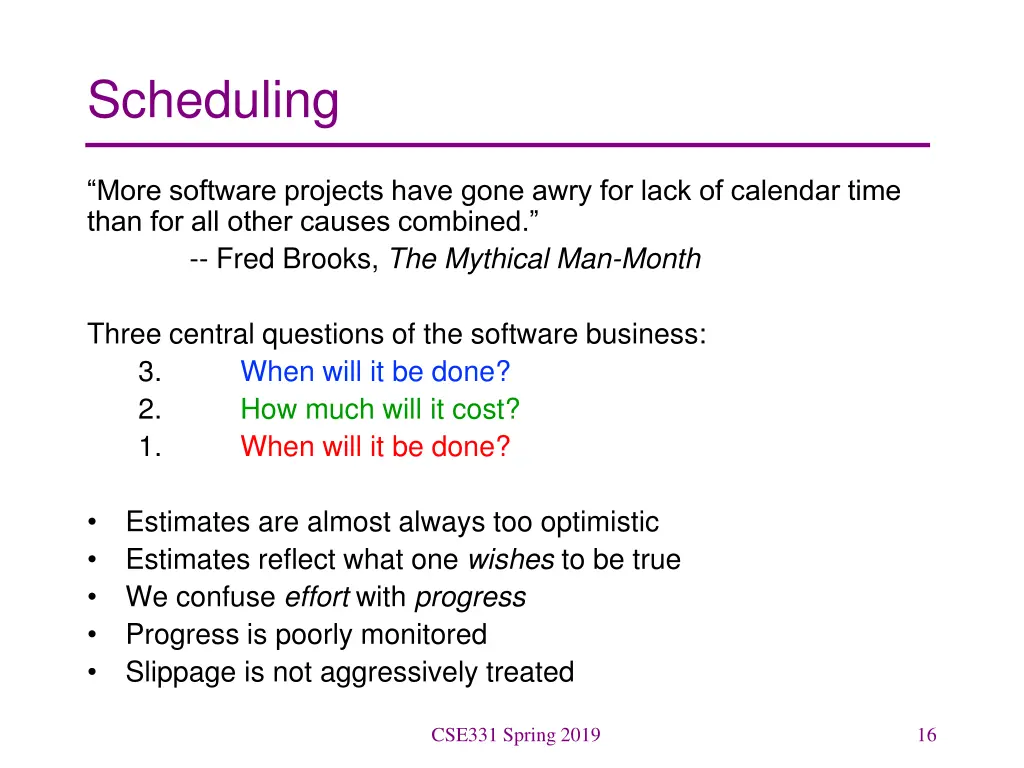 Scheduling

“More software projects have gone awry for lack of calendar time than for all other causes combined.”
-- Fred Brooks, The Mythical Man-Month

Three central questions of the software business:
3. When will it be done?
2. How much will it cost?
1. When will it be done?

• Estimates are almost always too optimistic
• Estimates reflect what one wishes to be true
• We confuse effort with progress
• Progress is poorly monitored
• Slippage is not aggressively treated

CSE331 Spring 2019

16